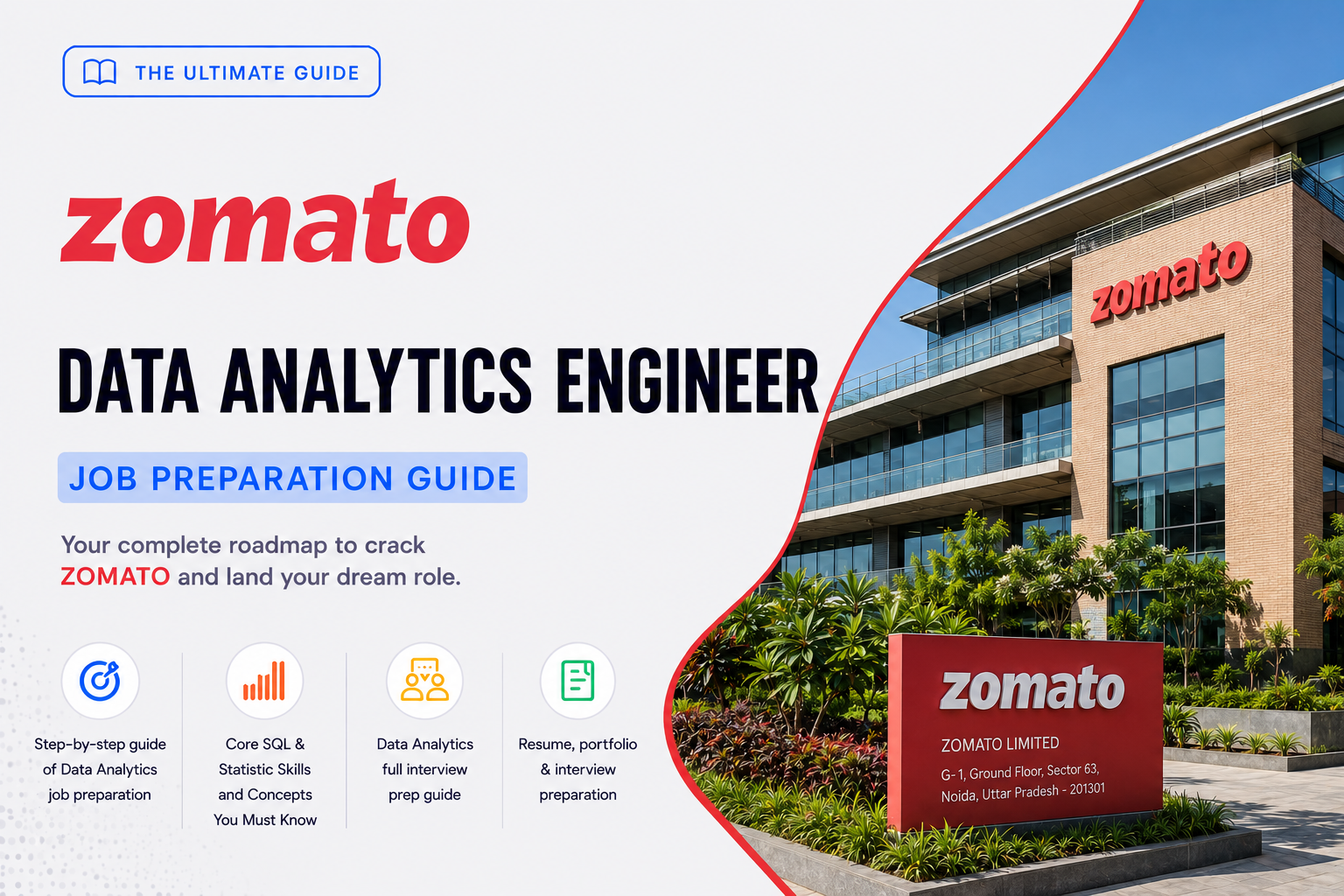 THE ULTIMATE GUIDE

zomato

DATA ANALYTICS ENGINEER

JOB PREPARATION GUIDE

Your complete roadmap to crack ZOMATO and land your dream role.

Step-by-step guide of Data Analytics job preparation

Core SQL & Statistic Skills and Concepts You Must Know

Data Analytics full interview prep guide

Resume, portfolio & interview preparation

zomato

zomato

ZOMATO LIMITED

G-1, Ground Floor, Sector 63, Noida, Uttar Pradesh - 201301